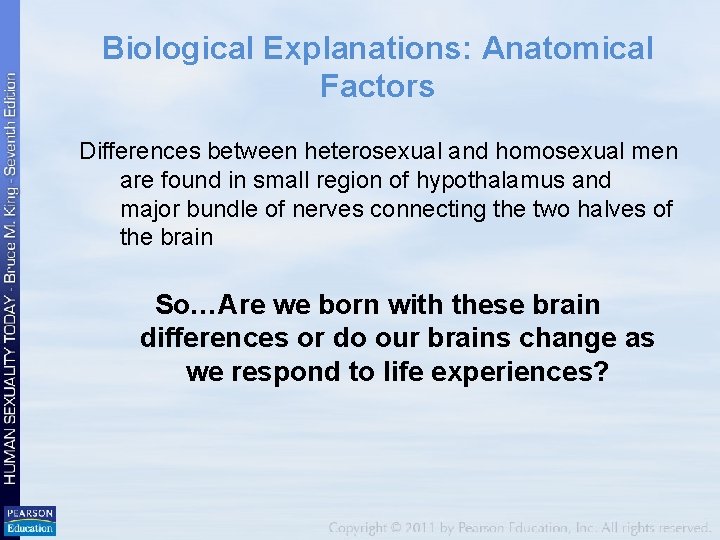 HUMAN SEXUALITY TODAY - Bruce M. King - Seventh Edition

Biological Explanations: Anatomical Factors

Differences between heterosexual and homosexual men are found in small region of hypothalamus and major bundle of nerves connecting the two halves of the brain

So…Are we born with these brain differences or do our brains change as we respond to life experiences?

PEARSON Education

Copyright © 2011 by Pearson Education, Inc. All rights reserved.